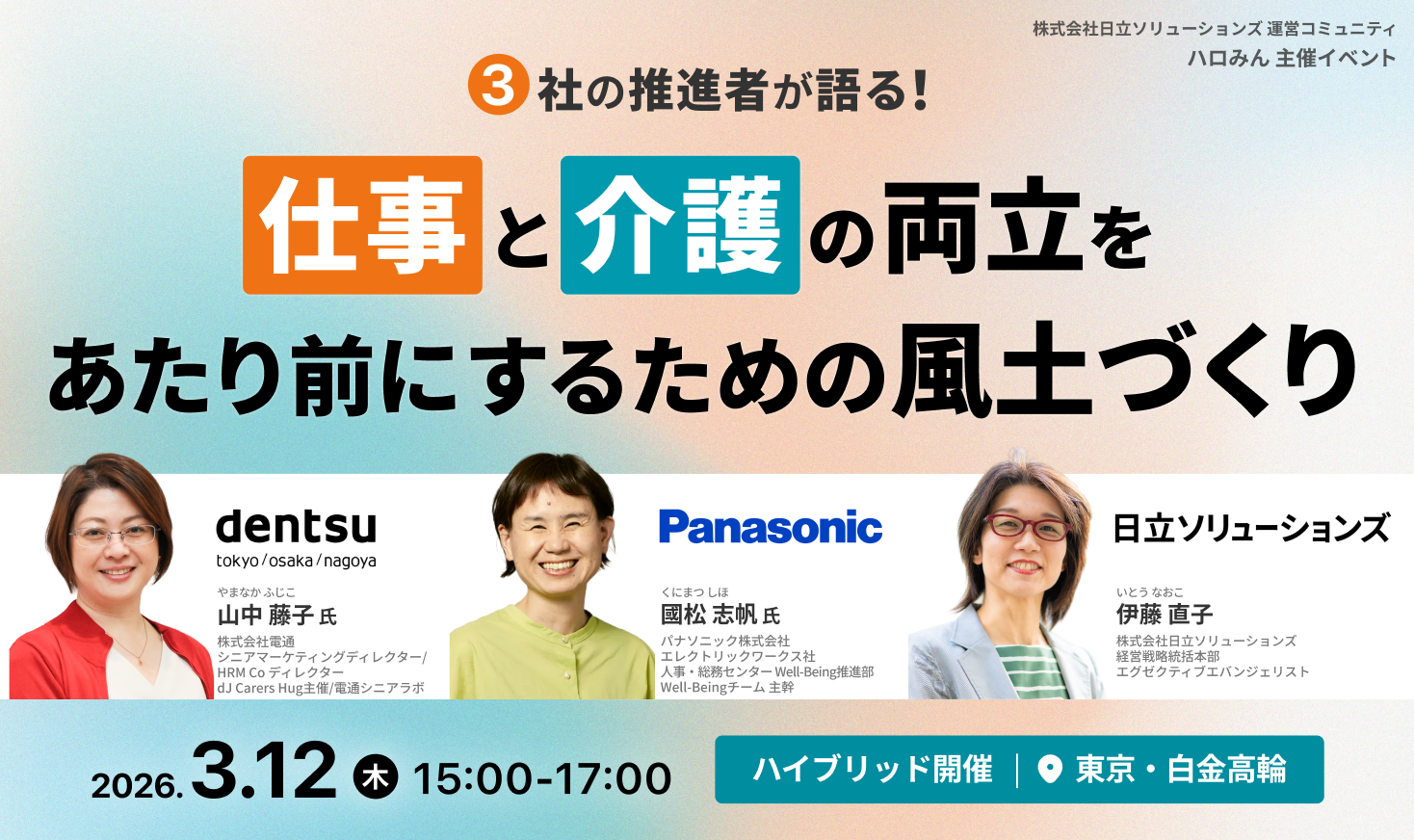 株式会社日立ソリューションズ 運営コミュニティ
ハロみん 主催イベント

3社の推進者が語る!

仕事と介護の両立を
あたり前にするための風土づくり

dentsu
tokyo / osaka / nagoya

やまなか ふじこ
山中 藤子 氏
株式会社電通
シニアマーケティングディレクター/
HRM Co ディレクター
dJ Carers Hug主催/電通シニアラボ

Panasonic

くにまつ しほ
國松 志帆 氏
パナソニック株式会社
エレクトリックワークス社
人事・総務センター Well-Being推進部
Well-Beingチーム 主幹

日立ソリューションズ

いとう なおこ
伊藤 直子
株式会社日立ソリューションズ
経営戦略統括本部
エグゼクティブエバンジェリスト

2026.3.12 木 15:00-17:00

ハイブリッド開催 | 東京・白金高輪